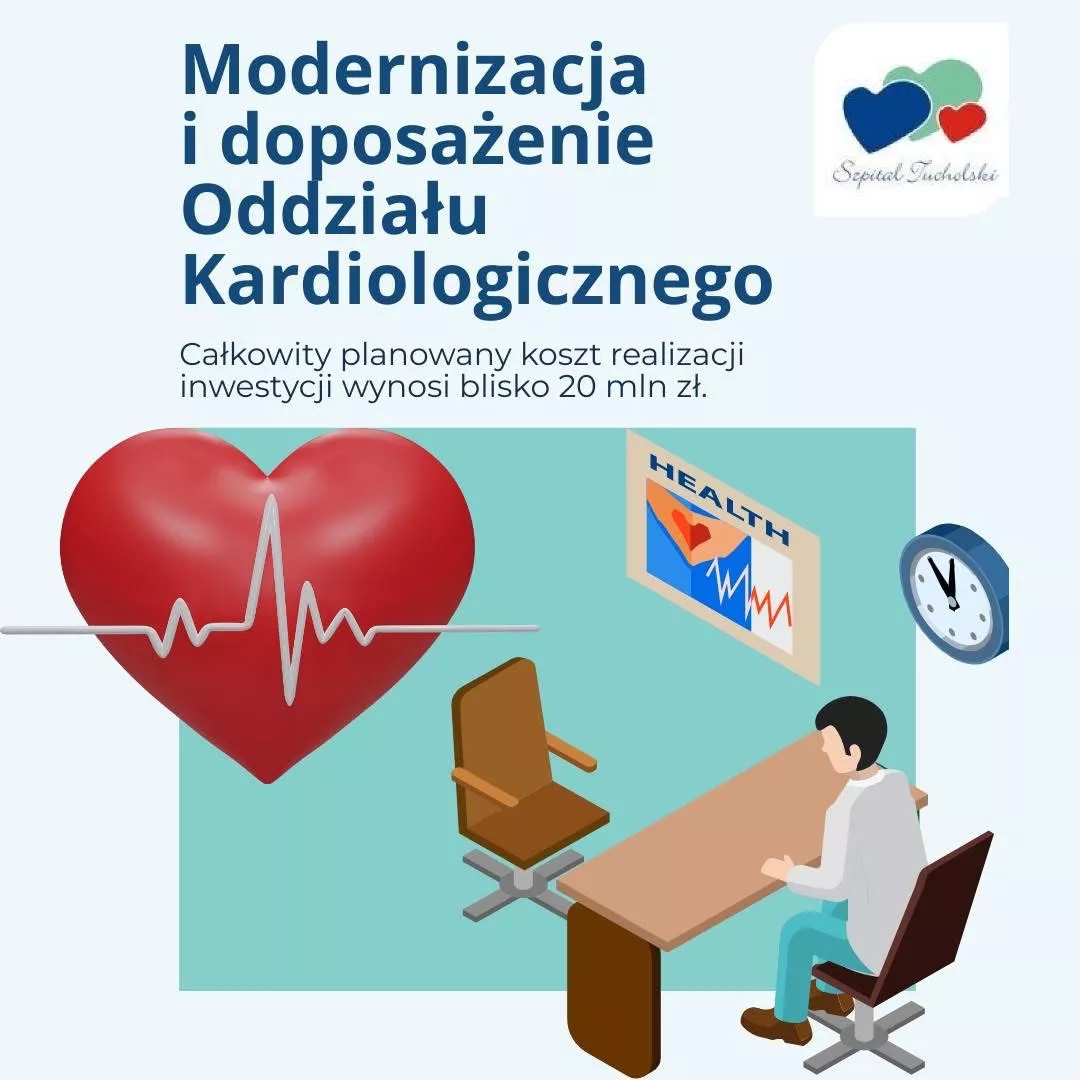 Modernizacja i doposażenie Oddziału Kardiologicznego

Szpital Tucholski

Całkowity planowany koszt realizacji inwestycji wynosi blisko 20 mln zł.

HEALTH